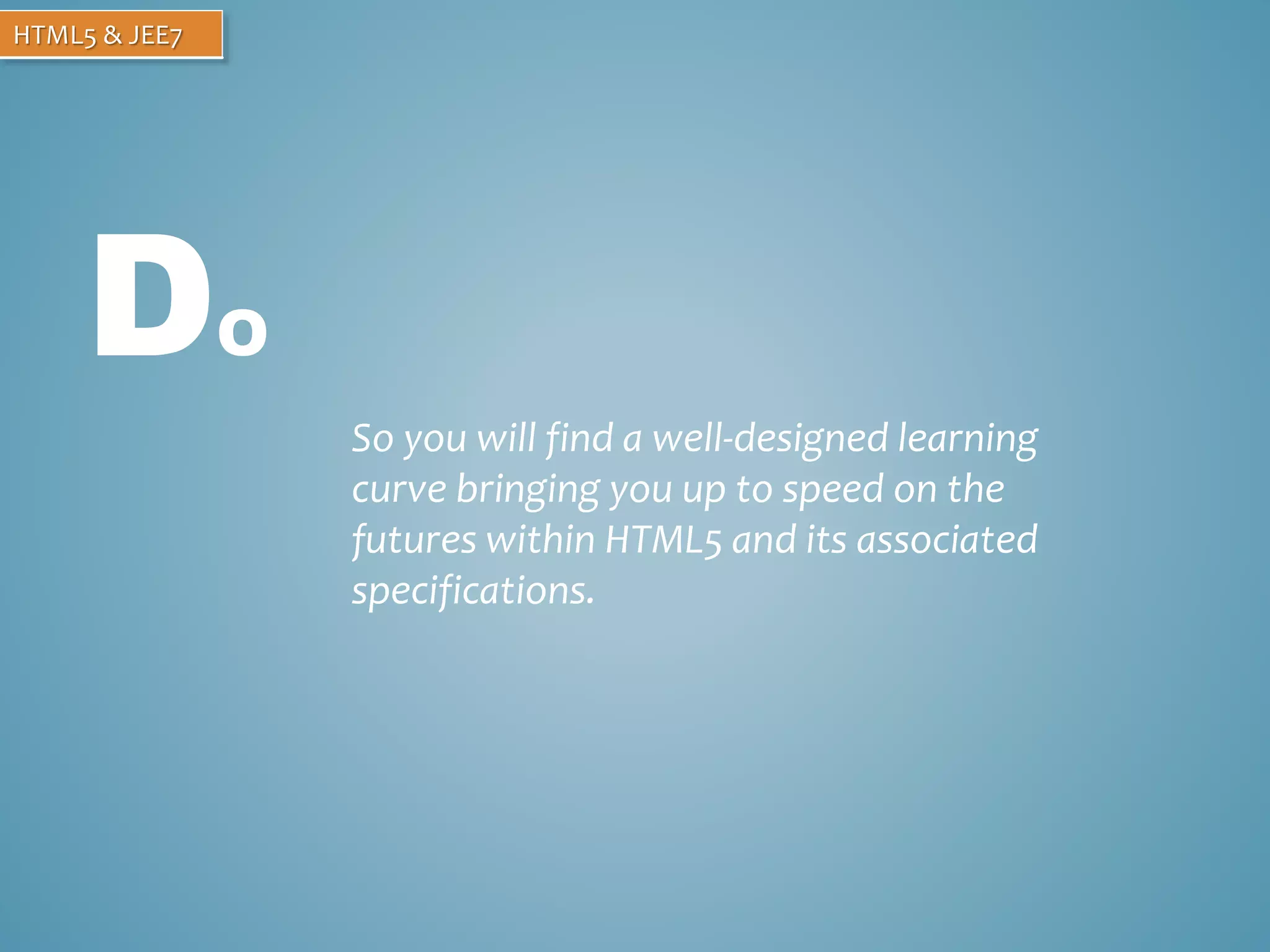 HTML5 & JEE7

Do

So you will find a well-designed learning curve bringing you up to speed on the futures within HTML5 and its associated specifications.